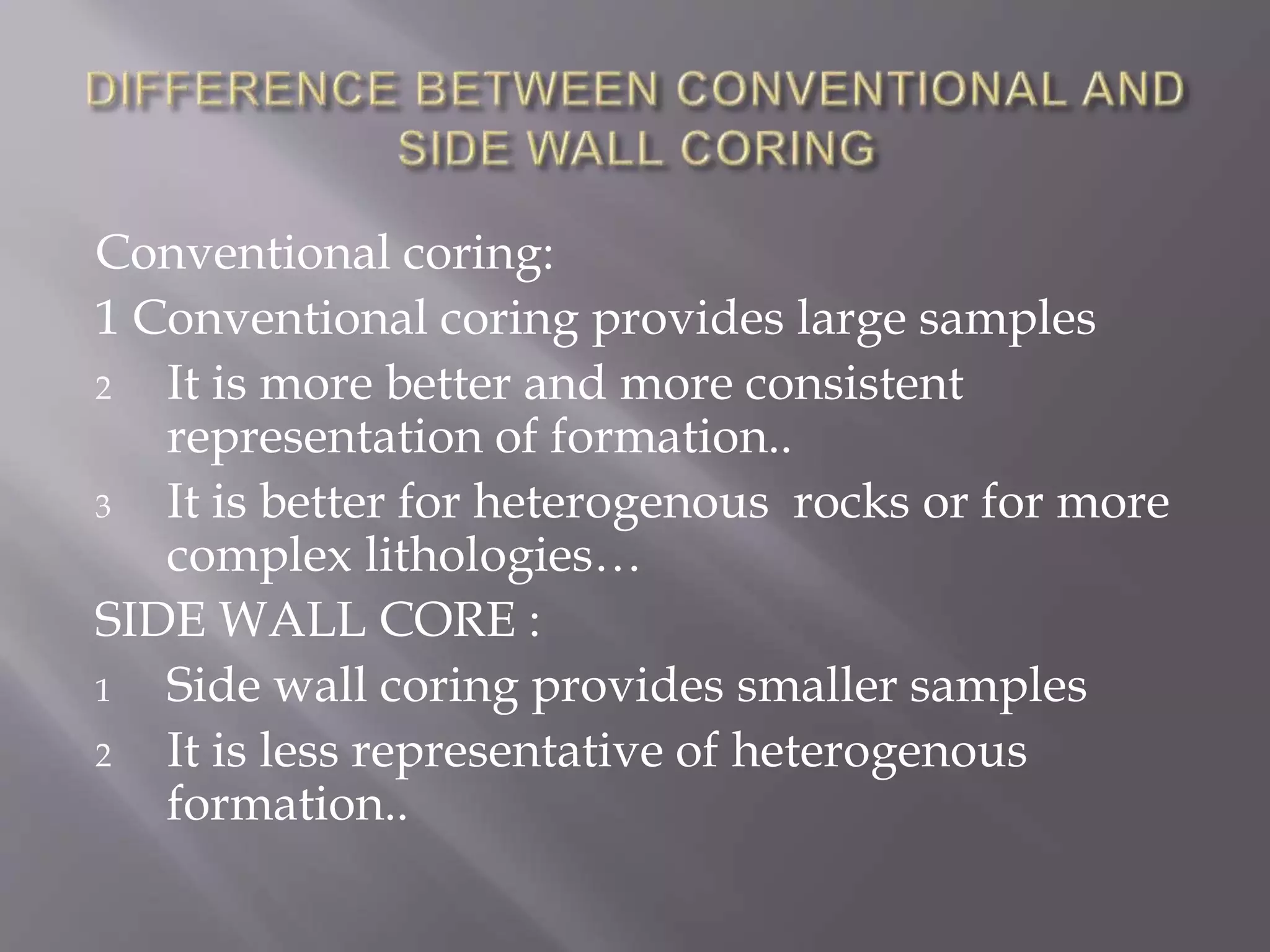 DIFFERENCE BETWEEN CONVENTIONAL AND SIDE WALL CORING

Conventional coring:

1 Conventional coring provides large samples

2 It is more better and more consistent representation of formation..

3 It is better for heterogenous rocks or for more complex lithologies…

SIDE WALL CORE :

1 Side wall coring provides smaller samples

2 It is less representative of heterogenous formation..